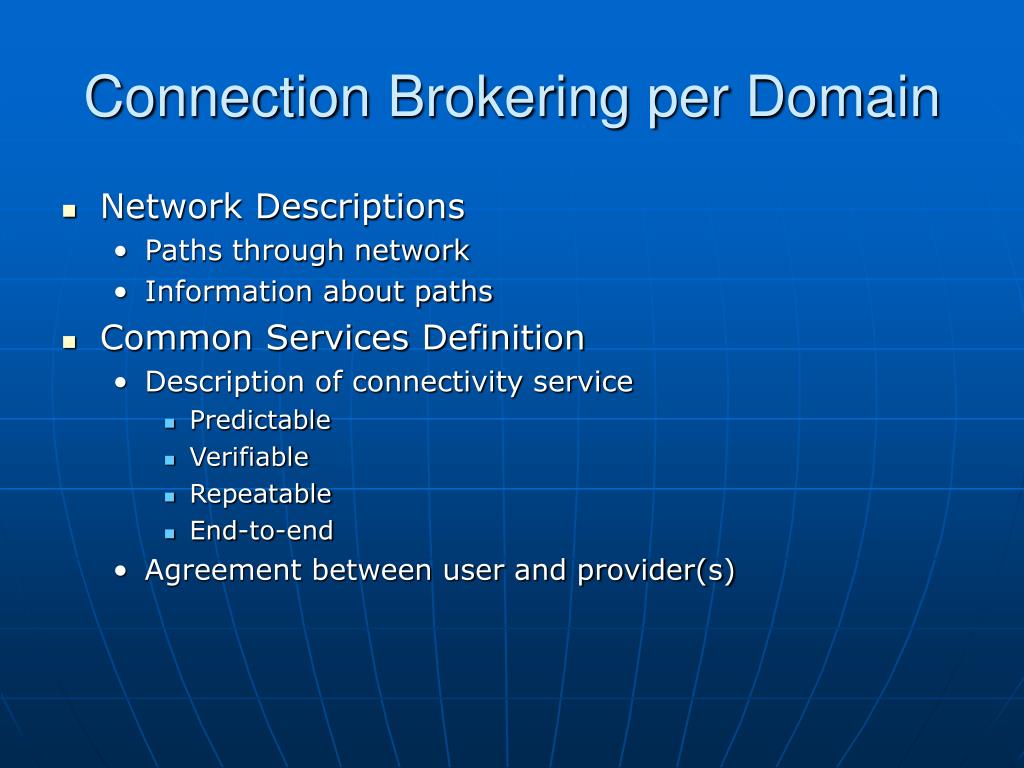 Connection Brokering per Domain

- Network Descriptions
  - Paths through network
  - Information about paths
- Common Services Definition
  - Description of connectivity service
    - Predictable
    - Verifiable
    - Repeatable
    - End-to-end
  - Agreement between user and provider(s)